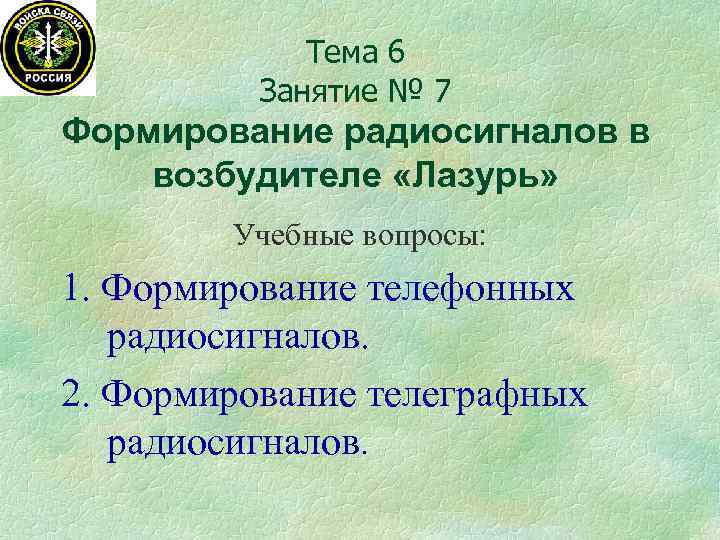 ВОЙСКА СВЯЗИ
РОССИЯ

Тема 6
Занятие № 7
Формирование радиосигналов в возбудителе «Лазурь»

Учебные вопросы:

1. Формирование телефонных радиосигналов.

2. Формирование телеграфных радиосигналов.